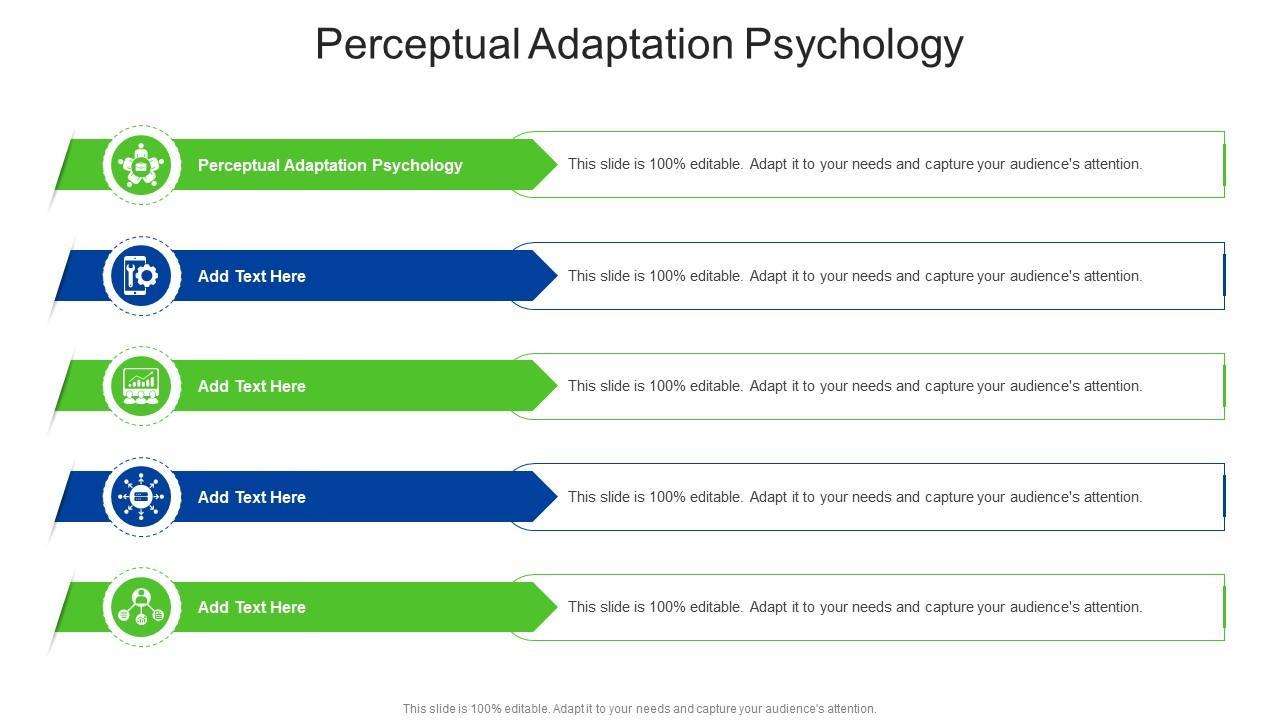 Perceptual Adaptation Psychology

Perceptual Adaptation Psychology

This slide is 100% editable. Adapt it to your needs and capture your audience's attention.

Add Text Here

This slide is 100% editable. Adapt it to your needs and capture your audience's attention.

Add Text Here

This slide is 100% editable. Adapt it to your needs and capture your audience's attention.

Add Text Here

This slide is 100% editable. Adapt it to your needs and capture your audience's attention.

Add Text Here

This slide is 100% editable. Adapt it to your needs and capture your audience's attention.

This slide is 100% editable. Adapt it to your needs and capture your audience's attention.